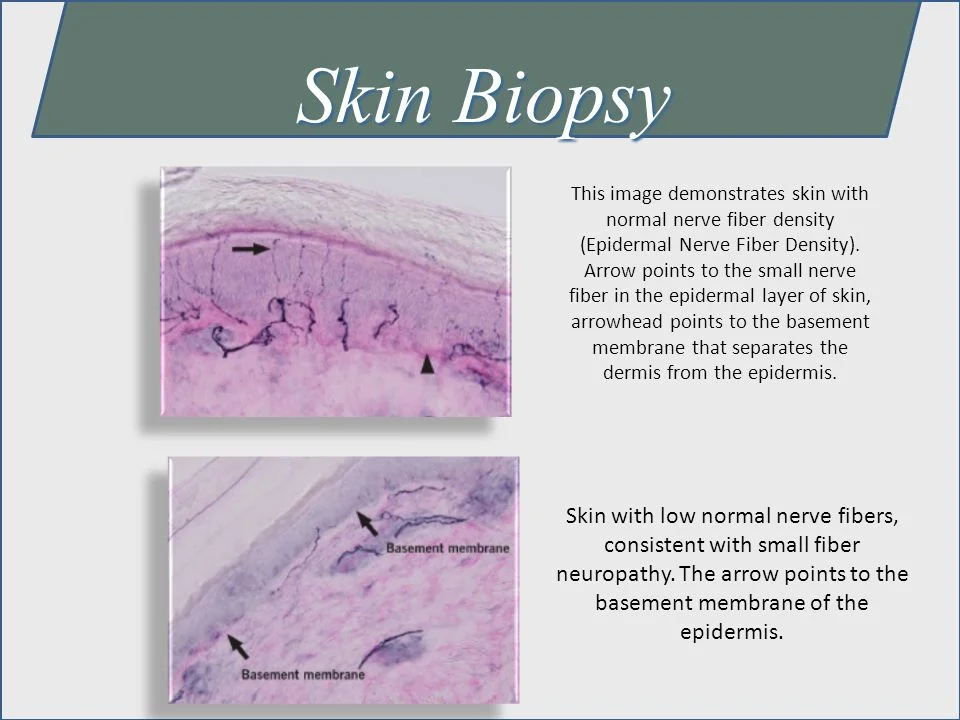 Skin Biopsy

This image demonstrates skin with normal nerve fiber density (Epidermal Nerve Fiber Density). Arrow points to the small nerve fiber in the epidermal layer of skin, arrowhead points to the basement membrane that separates the dermis from the epidermis.

Basement membrane

Basement membrane

Skin with low normal nerve fibers, consistent with small fiber neuropathy. The arrow points to the basement membrane of the epidermis.